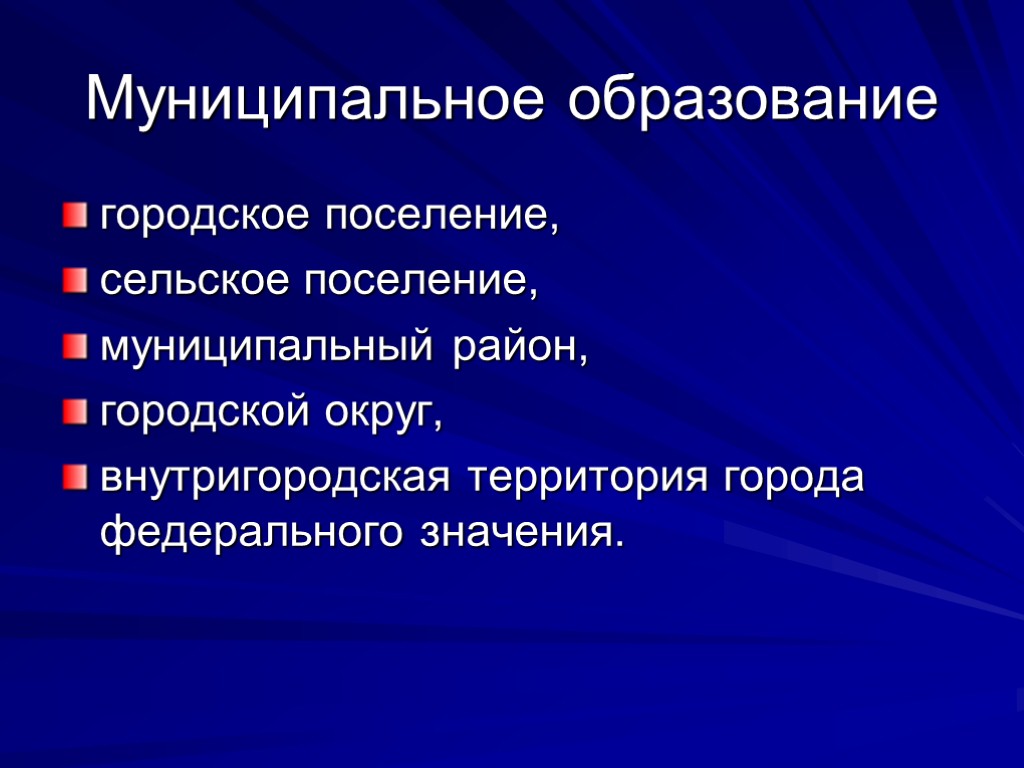 Муниципальное образование

городское поселение,
сельское поселение,
муниципальный район,
городской округ,
внутригородская территория города федерального значения.